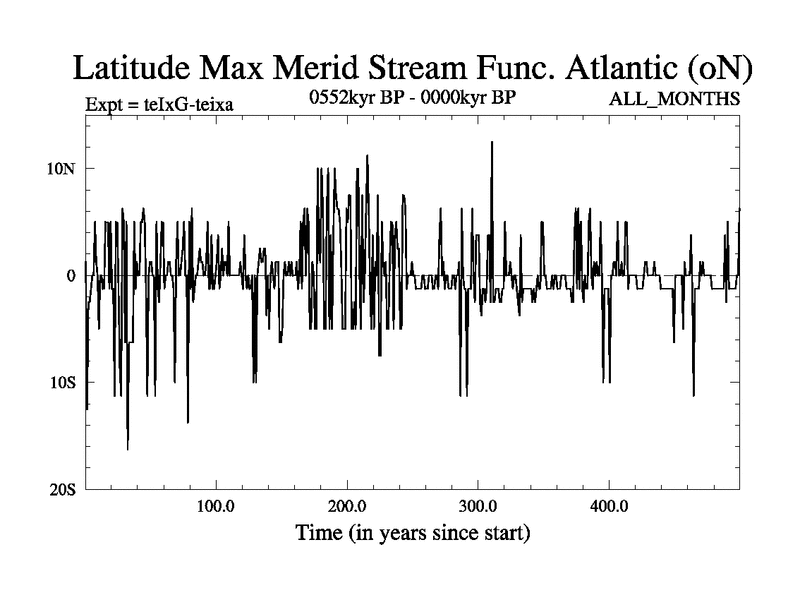 Latitude Max Merid Stream Func. Atlantic (oN)

Expt = teIxG-teixa

0552kyr BP - 0000kyr BP

ALL_MONTHS

10N

0

10S

20S

100.0

200.0

300.0

400.0

Time (in years since start)